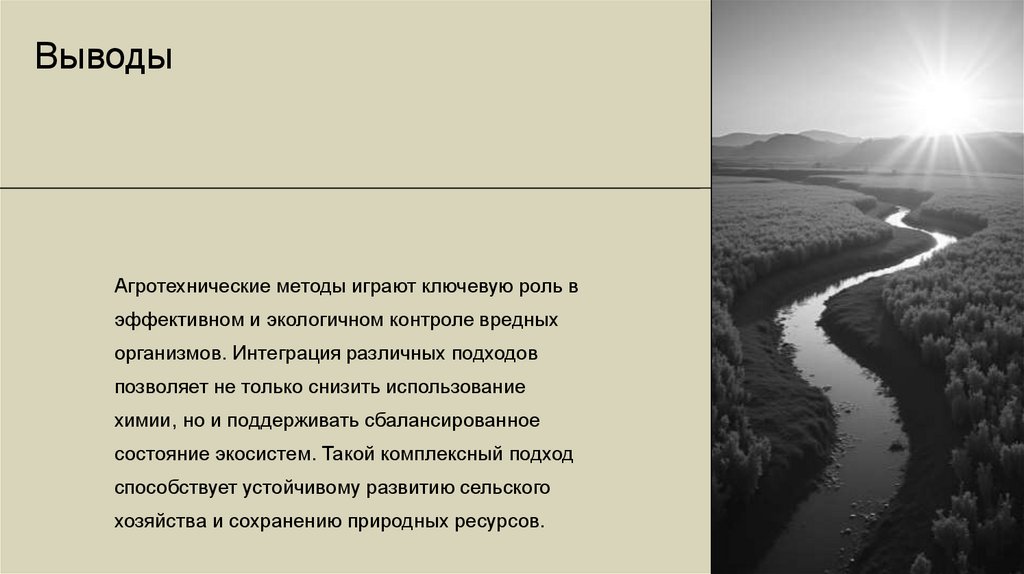 Выводы

Агротехнические методы играют ключевую роль в эффективном и экологичном контроле вредных организмов. Интеграция различных подходов позволяет не только снизить использование химии, но и поддерживать сбалансированное состояние экосистем. Такой комплексный подход способствует устойчивому развитию сельского хозяйства и сохранению природных ресурсов.